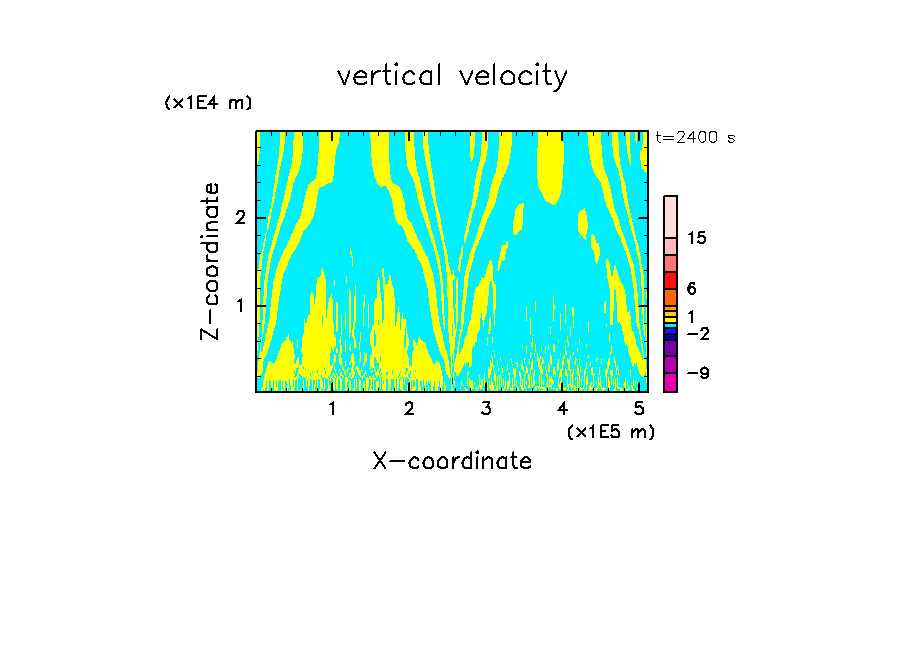 vertical velocity

(x1E4 m)

t=2400 s

Z-coordinate

2

1

15

6

1

−2

−9

1 2 3 4 5

(x1E5 m)

X-coordinate